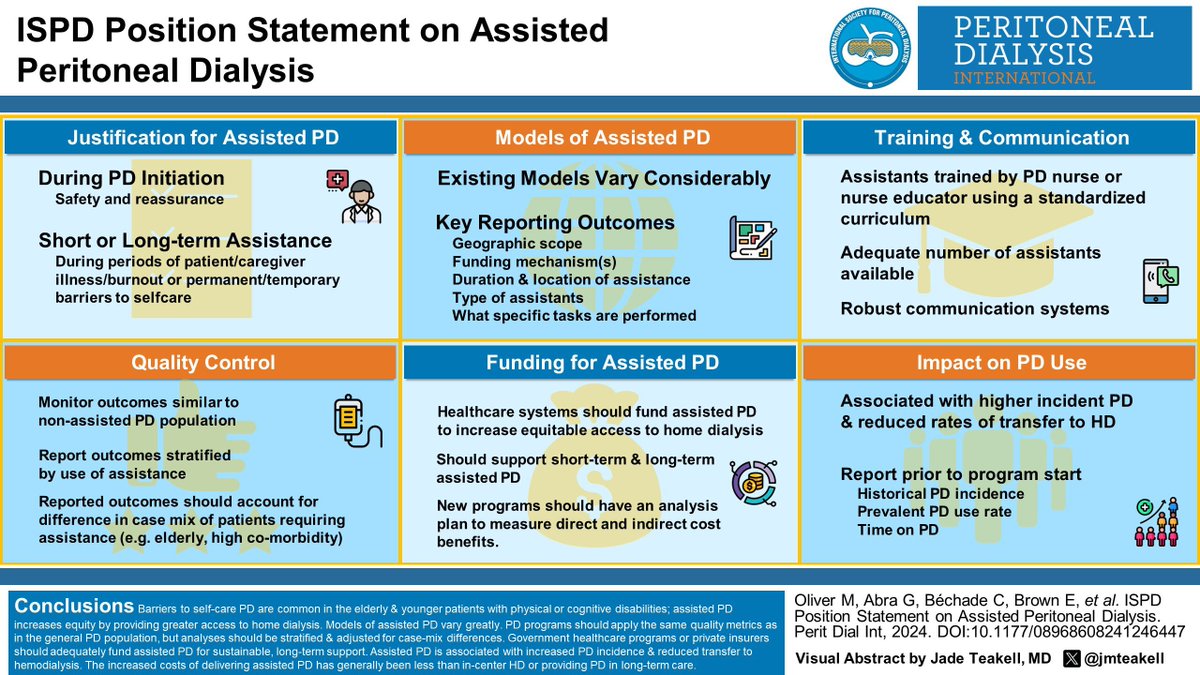 ISPD Position Statement on Assisted Peritoneal Dialysis

INTERNATIONAL SOCIETY FOR PERITONEAL DIALYSIS

PERITONEAL DIALYSIS INTERNATIONAL

Justification for Assisted PD

During PD Initiation
Safety and reassurance

Short or Long-term Assistance
During periods of patient/caregiver illness/burnout or permanent/temporary barriers to selfcare

Models of Assisted PD

Existing Models Vary Considerably

Key Reporting Outcomes
Geographic scope
Funding mechanism(s)
Duration & location of assistance
Type of assistants
What specific tasks are performed

Training & Communication

Assistants trained by PD nurse or nurse educator using a standardized curriculum

Adequate number of assistants available

Robust communication systems

Quality Control

Monitor outcomes similar to non-assisted PD population

Report outcomes stratified by use of assistance

Reported outcomes should account for difference in case mix of patients requiring assistance (e.g. elderly, high co-morbidity)

Funding for Assisted PD

Healthcare systems should fund assisted PD to increase equitable access to home dialysis

Should support short-term & long-term assisted PD

New programs should have an analysis plan to measure direct and indirect cost benefits.

Impact on PD Use

Associated with higher incident PD & reduced rates of transfer to HD

Report prior to program start
Historical PD incidence
Prevalent PD use rate
Time on PD

Conclusions Barriers to self-care PD are common in the elderly & younger patients with physical or cognitive disabilities; assisted PD increases equity by providing greater access to home dialysis. Models of assisted PD vary greatly. PD programs should apply the same quality metrics as in the general PD population, but analyses should be stratified & adjusted for case-mix differences. Government healthcare programs or private insurers should adequately fund assisted PD for sustainable, long-term support. Assisted PD is associated with increased PD incidence & reduced transfer to hemodialysis. The increased costs of delivering assisted PD has generally been less than in-center HD or providing PD in long-term care.

Oliver M, Abra G, Béchade C, Brown E, et al. ISPD Position Statement on Assisted Peritoneal Dialysis. Perit Dial Int, 2024. DOI:10.1177/08968608241246447

Visual Abstract by Jade Teakell, MD @jmteakell